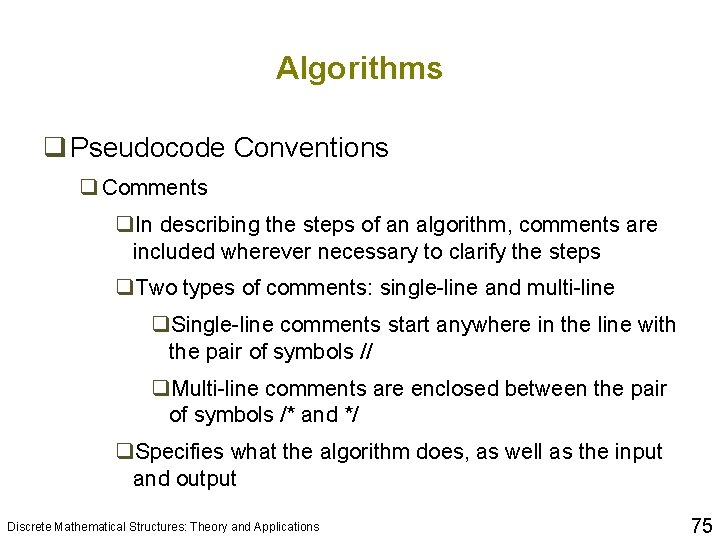 Algorithms

❑ Pseudocode Conventions

❑ Comments

❑ In describing the steps of an algorithm, comments are included wherever necessary to clarify the steps

❑ Two types of comments: single-line and multi-line

❑ Single-line comments start anywhere in the line with the pair of symbols //

❑ Multi-line comments are enclosed between the pair of symbols /* and */

❑ Specifies what the algorithm does, as well as the input and output

Discrete Mathematical Structures: Theory and Applications

75